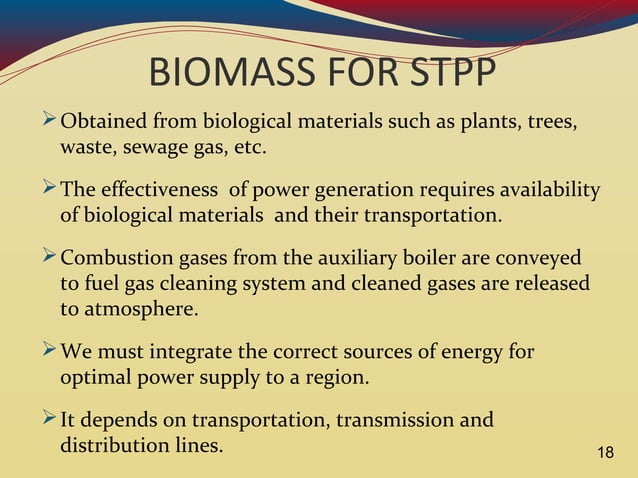 BIOMASS FOR STPP

➢ Obtained from biological materials such as plants, trees, waste, sewage gas, etc.

➢ The effectiveness of power generation requires availability of biological materials and their transportation.

➢ Combustion gases from the auxiliary boiler are conveyed to fuel gas cleaning system and cleaned gases are released to atmosphere.

➢ We must integrate the correct sources of energy for optimal power supply to a region.

➢ It depends on transportation, transmission and distribution lines.

18